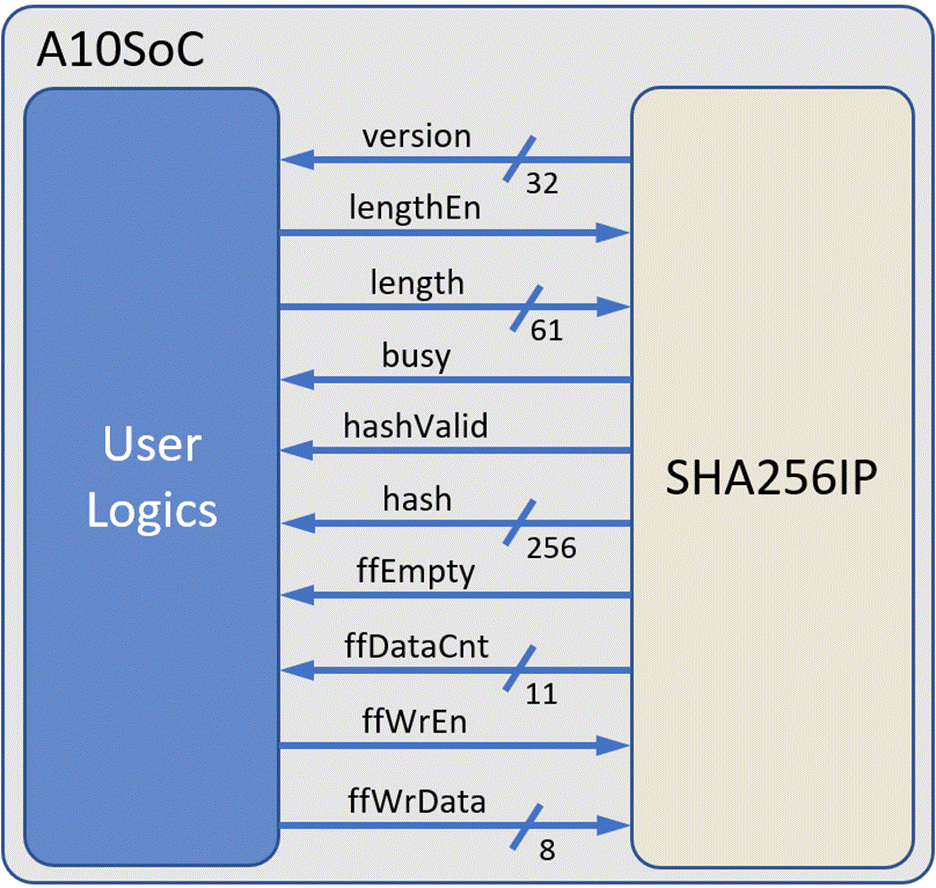 A10SoC

User Logics

version
32
lengthEn
length
61
busy
hashValid
hash
256
ffEmpty
ffDataCnt
11
ffWrEn
ffWrData
8

SHA256IP